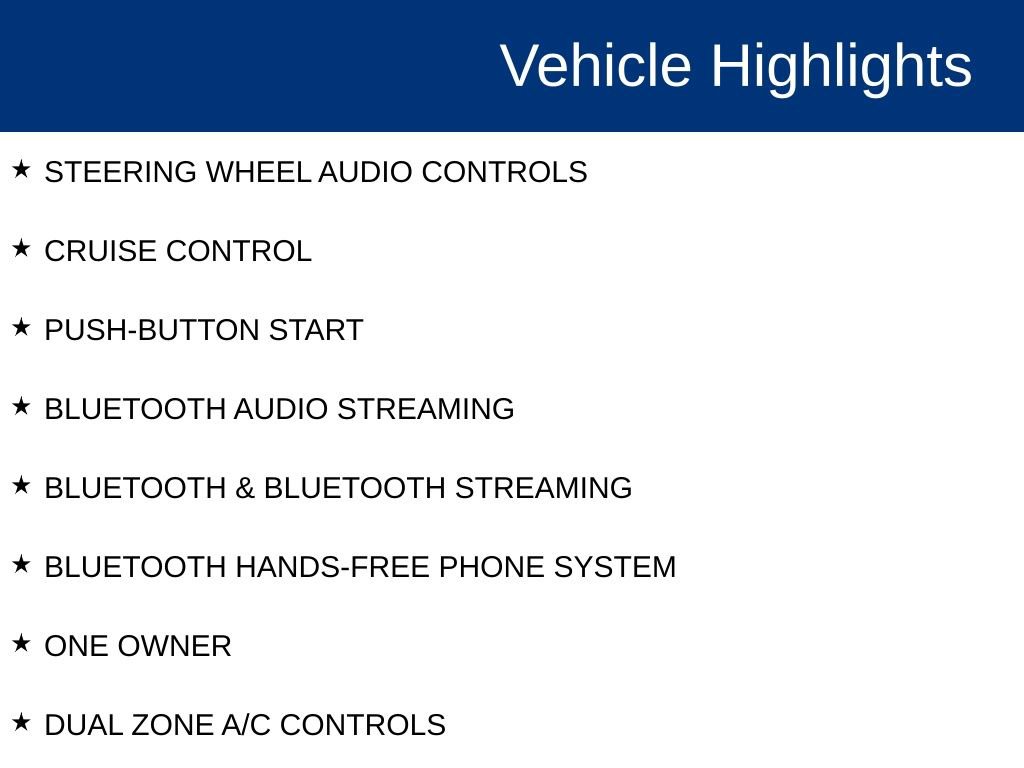 Vehicle Highlights

★ STEERING WHEEL AUDIO CONTROLS

★ CRUISE CONTROL

★ PUSH-BUTTON START

★ BLUETOOTH AUDIO STREAMING

★ BLUETOOTH & BLUETOOTH STREAMING

★ BLUETOOTH HANDS-FREE PHONE SYSTEM

★ ONE OWNER

★ DUAL ZONE A/C CONTROLS